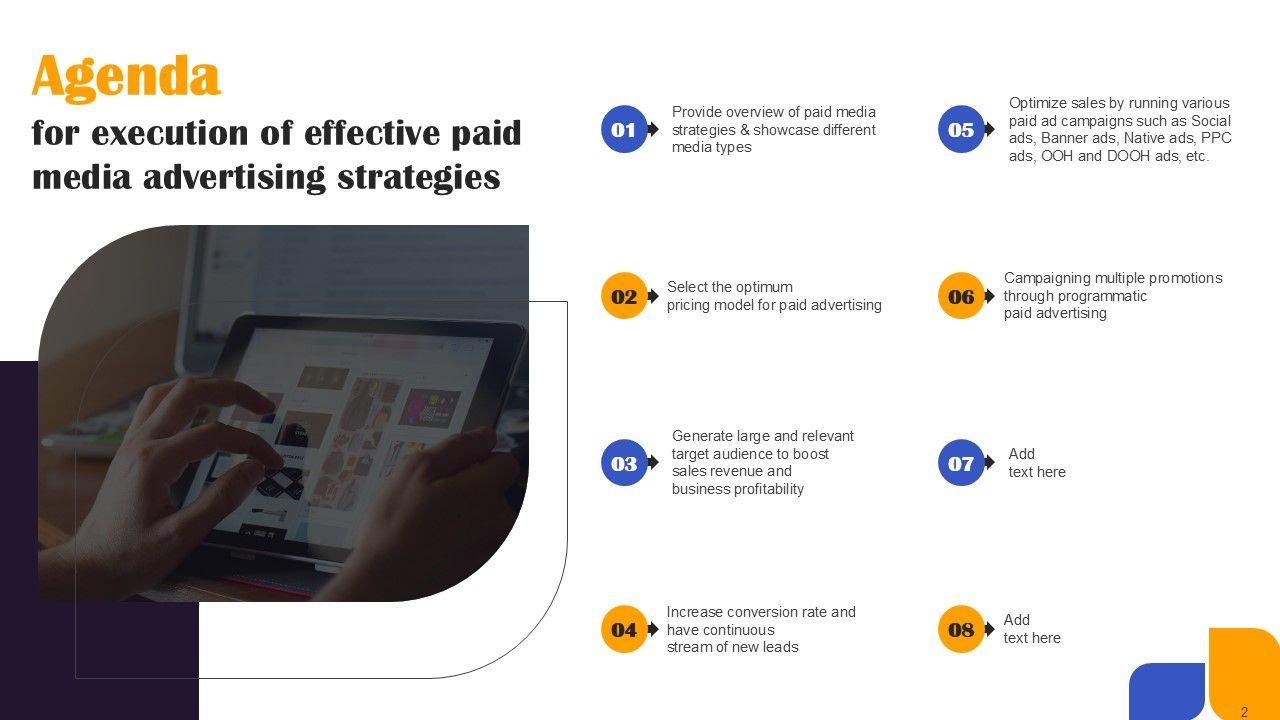 Agenda
for execution of effective paid media advertising strategies

01 Provide overview of paid media strategies & showcase different media types

02 Select the optimum pricing model for paid advertising

03 Generate large and relevant target audience to boost sales revenue and business profitability

04 Increase conversion rate and have continuous stream of new leads

05 Optimize sales by running various paid ad campaigns such as Social ads, Banner ads, Native ads, PPC ads, OOH and DOOH ads, etc.

06 Campaigning multiple promotions through programmatic paid advertising

07 Add text here

08 Add text here

2